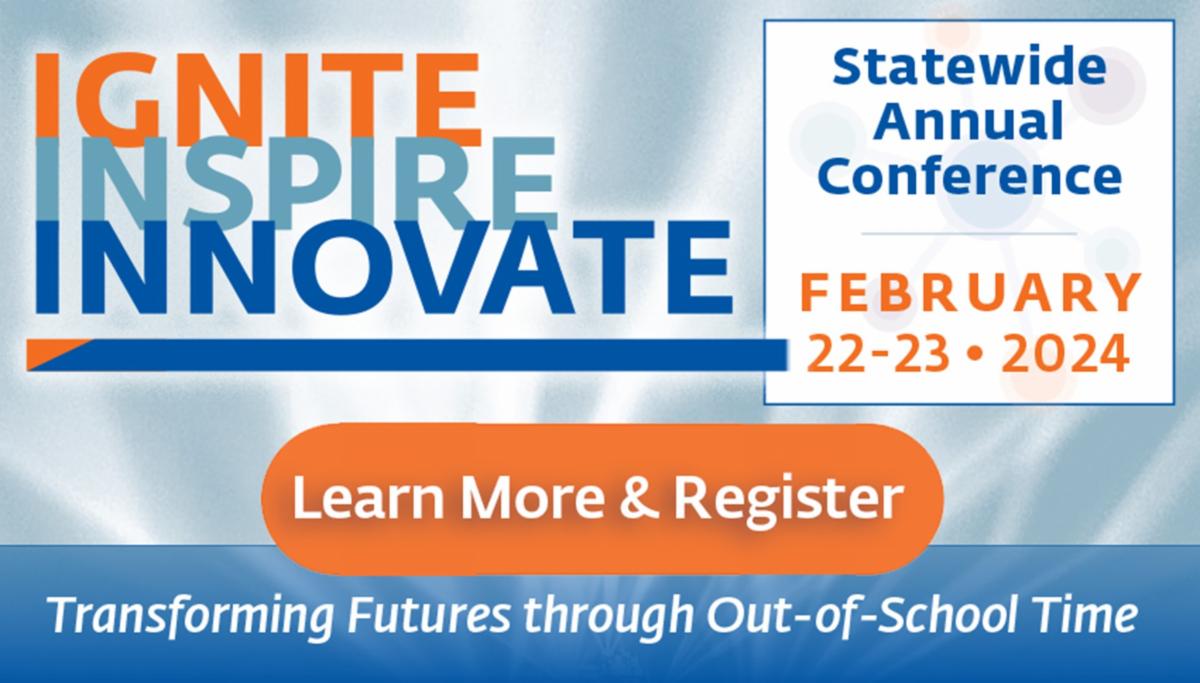 IGNITE
INSPIRE
INNOVATE

Statewide Annual Conference

FEBRUARY
22-23 • 2024

Learn More & Register

Transforming Futures through Out-of-School Time